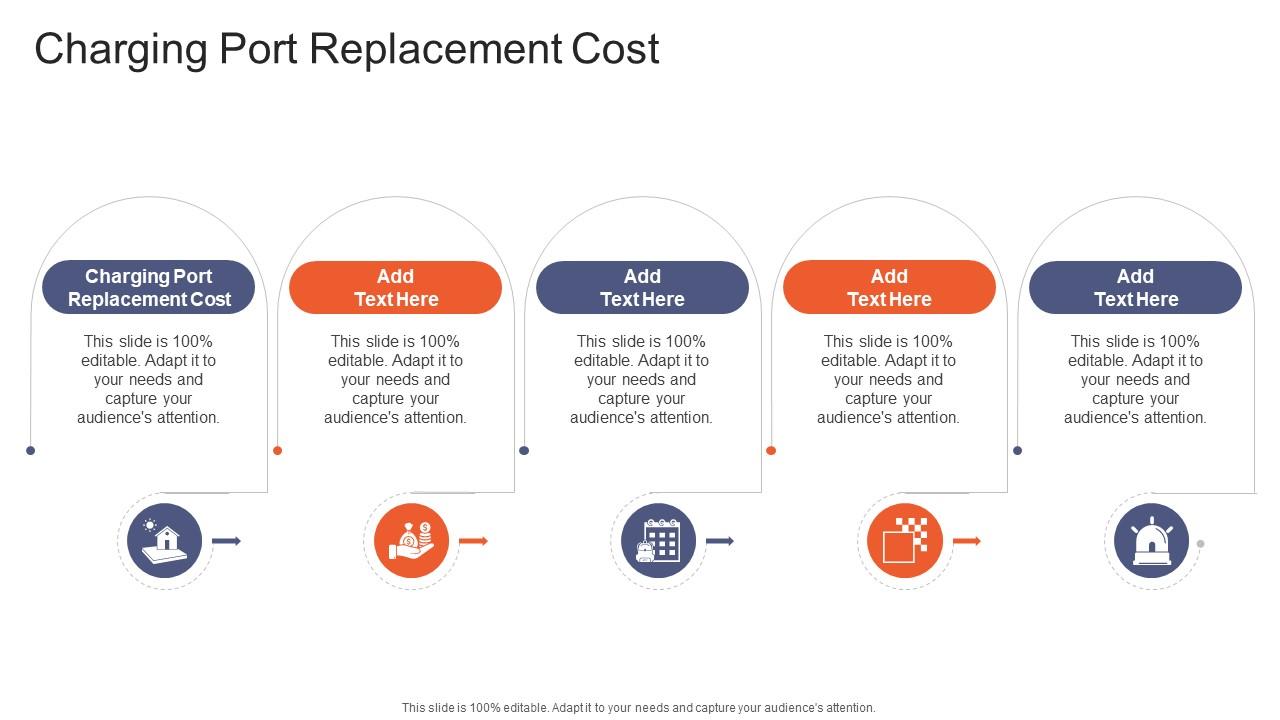 Charging Port Replacement Cost

Charging Port Replacement Cost

This slide is 100% editable. Adapt it to your needs and capture your audience's attention.

Add Text Here

This slide is 100% editable. Adapt it to your needs and capture your audience's attention.

Add Text Here

This slide is 100% editable. Adapt it to your needs and capture your audience's attention.

Add Text Here

This slide is 100% editable. Adapt it to your needs and capture your audience's attention.

Add Text Here

This slide is 100% editable. Adapt it to your needs and capture your audience's attention.

This slide is 100% editable. Adapt it to your needs and capture your audience's attention.